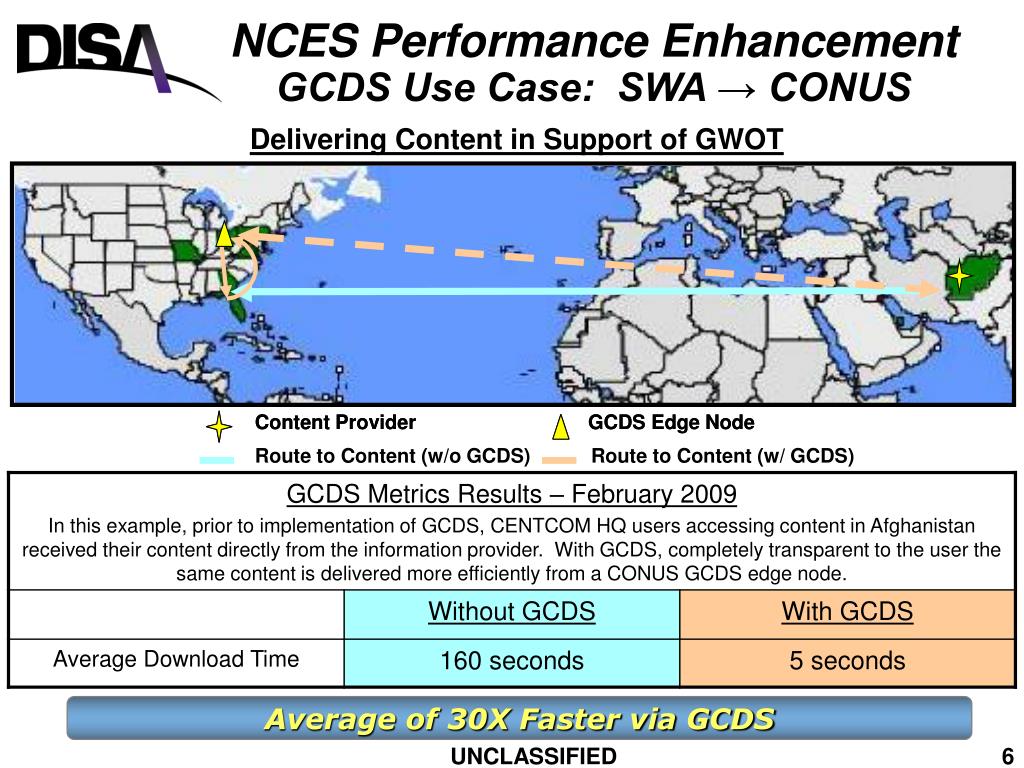 DISA

NCES Performance Enhancement
GCDS Use Case: SWA → CONUS

Delivering Content in Support of GWOT

Content Provider
GCDS Edge Node
Route to Content (w/o GCDS)
Route to Content (w/ GCDS)

GCDS Metrics Results – February 2009

In this example, prior to implementation of GCDS, CENTCOM HQ users accessing content in Afghanistan received their content directly from the information provider. With GCDS, completely transparent to the user the same content is delivered more efficiently from a CONUS GCDS edge node.

| | Without GCDS | With GCDS |
|---|---|---|
| Average Download Time | 160 seconds | 5 seconds |

Average of 30X Faster via GCDS

UNCLASSIFIED

6